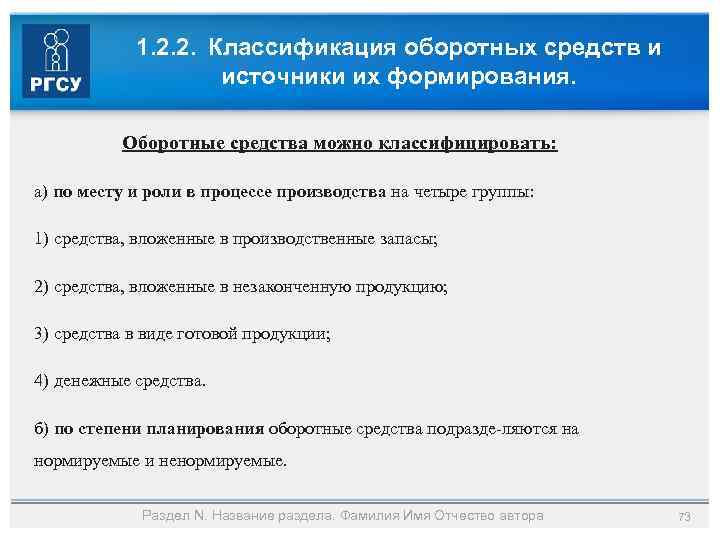 РГСУ

1.2.2. Классификация оборотных средств и источники их формирования.

Оборотные средства можно классифицировать:

а) по месту и роли в процессе производства на четыре группы:

1) средства, вложенные в производственные запасы;

2) средства, вложенные в незаконченную продукцию;

3) средства в виде готовой продукции;

4) денежные средства.

б) по степени планирования оборотные средства подразде-ляются на нормируемые и ненормируемые.

Раздел N. Название раздела. Фамилия Имя Отчество автора

73